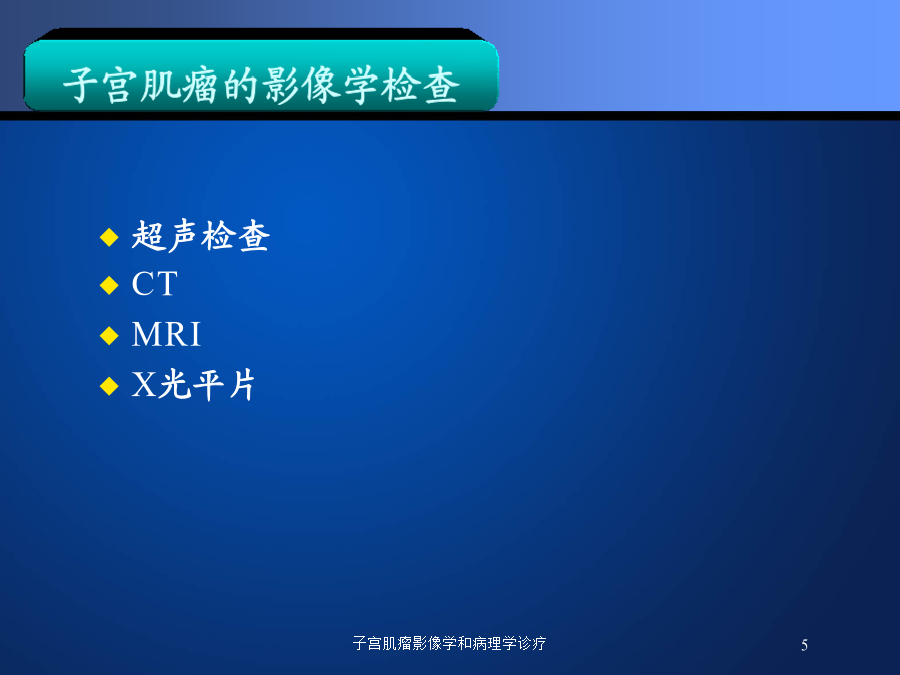 子宫肌瘤的影像学检查

◆ 超声检查
◆ CT
◆ MRI
◆ X光平片

子宫肌瘤影像学和病理学诊疗

5